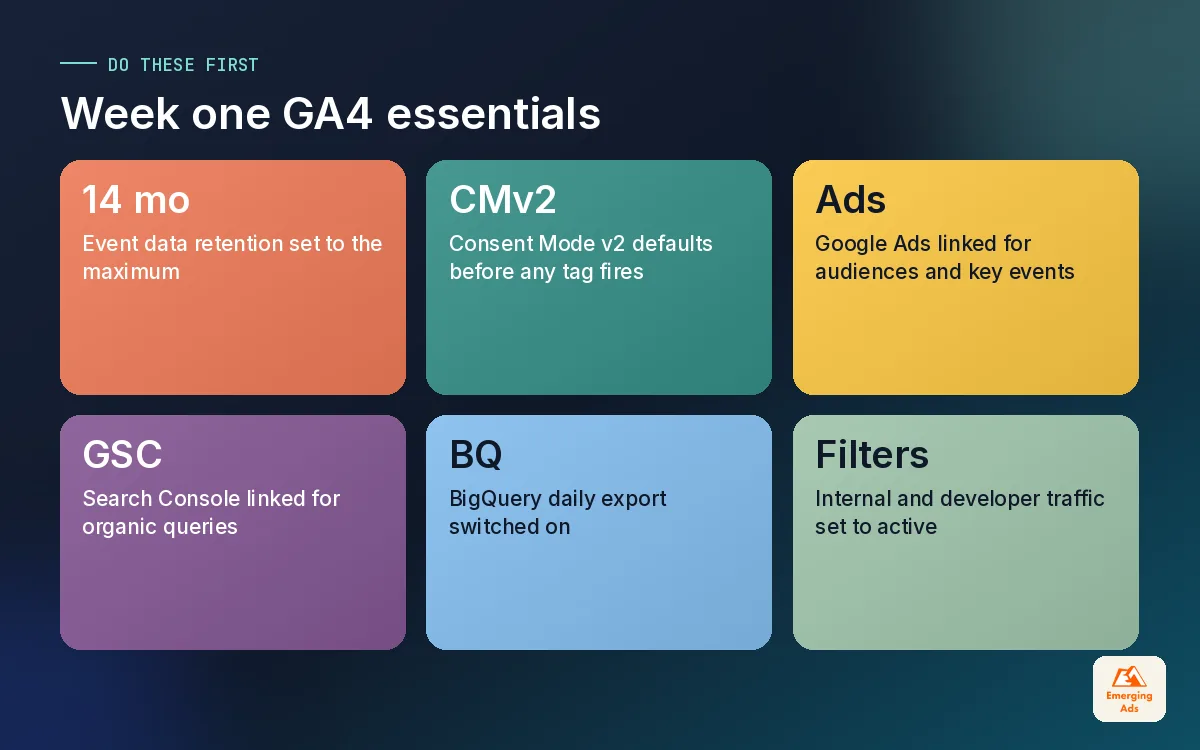 DO THESE FIRST

Week one GA4 essentials

14 mo

Event data retention set to the maximum

CMv2

Consent Mode v2 defaults before any tag fires

Ads

Google Ads linked for audiences and key events

GSC

Search Console linked for organic queries

BQ

BigQuery daily export switched on

Filters

Internal and developer traffic set to active

Emerging Ads